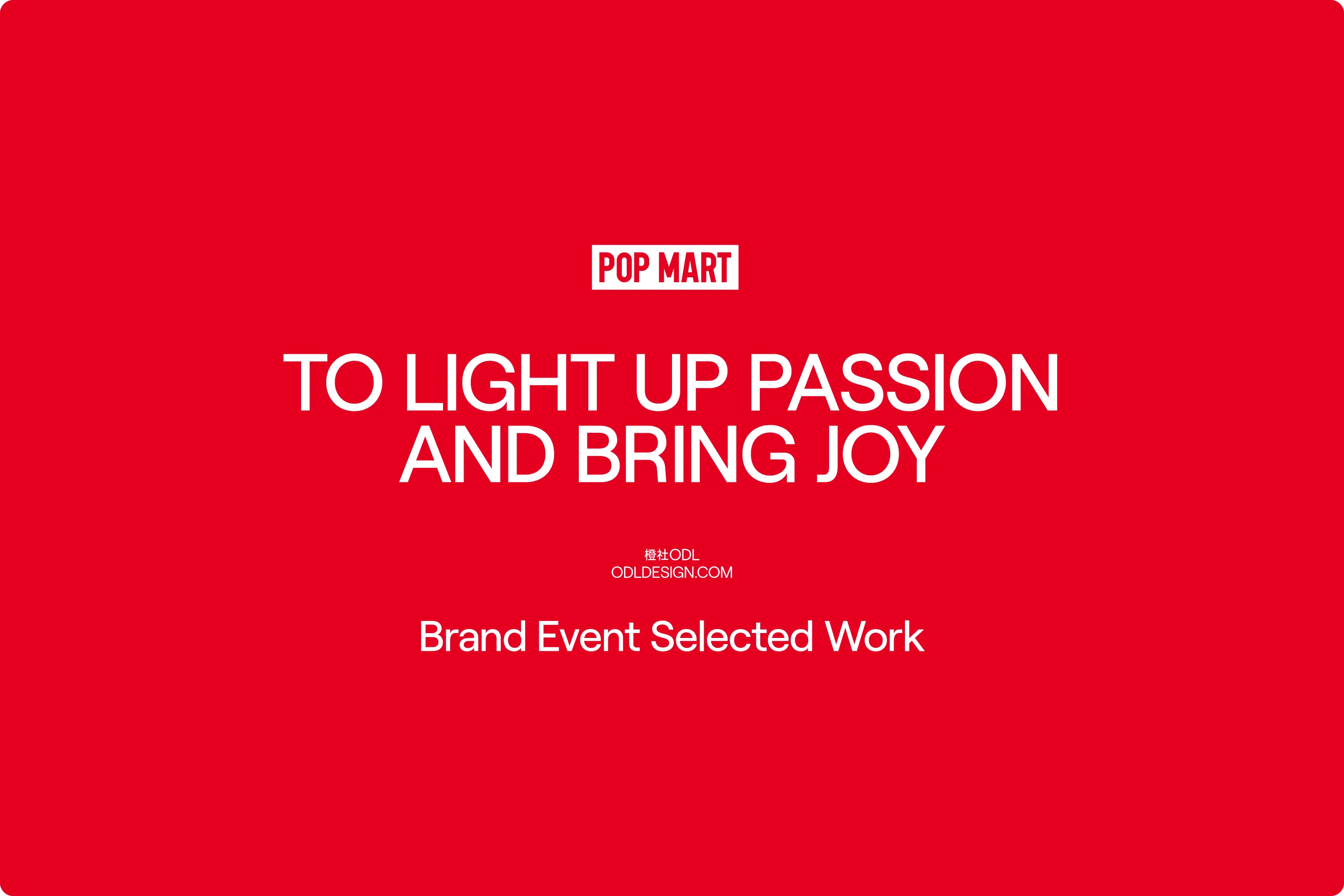 POP MART

TO LIGHT UP PASSION AND BRING JOY

橙社ODL
ODLDESIGN.COM

Brand Event Selected Work